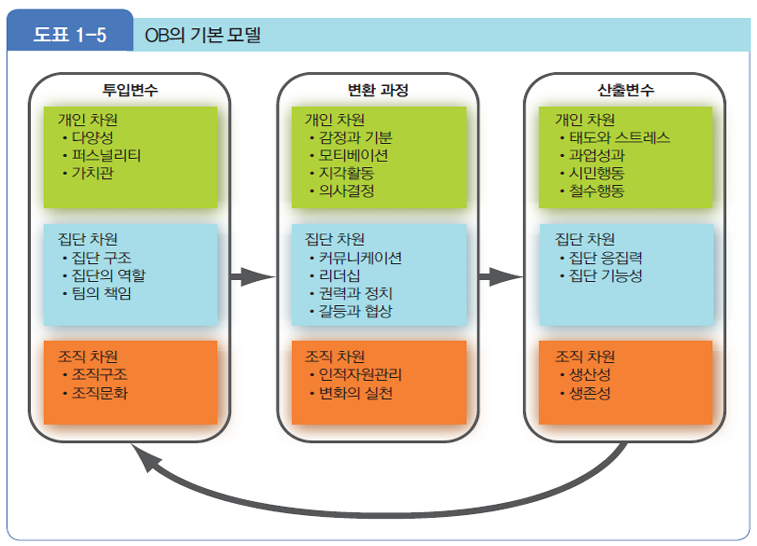 도표 1-5 OB의 기본 모델

투입변수

개인 차원
• 다양성
• 퍼스널리티
• 가치관

집단 차원
• 집단 구조
• 집단의 역할
• 팀의 책임

조직 차원
• 조직구조
• 조직문화

변환 과정

개인 차원
• 감정과 기분
• 모티베이션
• 지각활동
• 의사결정

집단 차원
• 커뮤니케이션
• 리더십
• 권력과 정치
• 갈등과 협상

조직 차원
• 인적자원관리
• 변화의 실천

산출변수

개인 차원
• 태도와 스트레스
• 과업성과
• 시민행동
• 철수행동

집단 차원
• 집단 응집력
• 집단 기능성

조직 차원
• 생산성
• 생존성